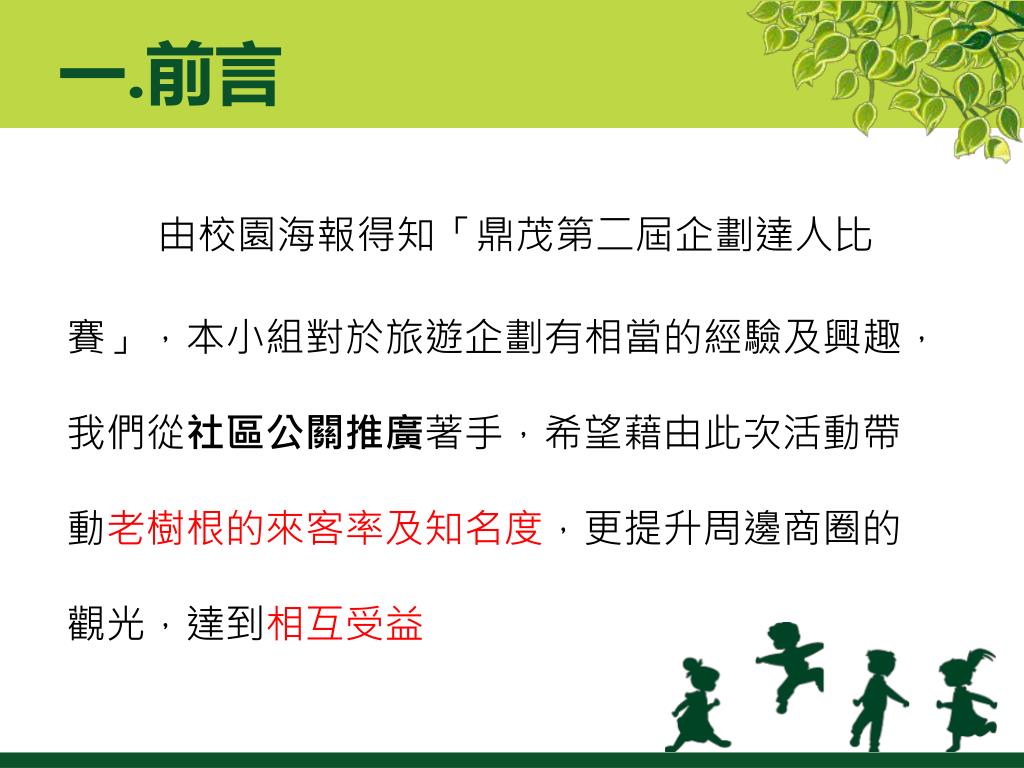 一.前言

由校園海報得知「鼎茂第二屆企劃達人比賽」，本小組對於旅遊企劃有相當的經驗及興趣，我們從社區公關推廣著手，希望藉由此次活動帶動老樹根的來客率及知名度，更提升周邊商圈的觀光，達到相互受益